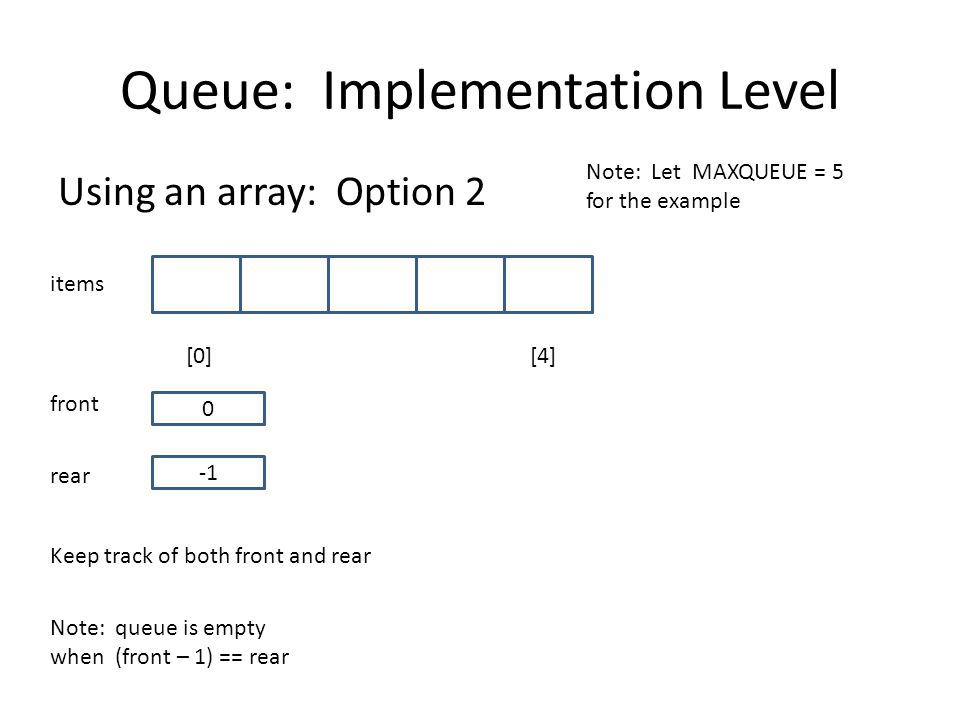 Queue: Implementation Level

Using an array: Option 2

Note: Let MAXQUEUE = 5 for the example

items

[0]

[4]

front

0

rear

-1

Keep track of both front and rear

Note: queue is empty when (front – 1) == rear